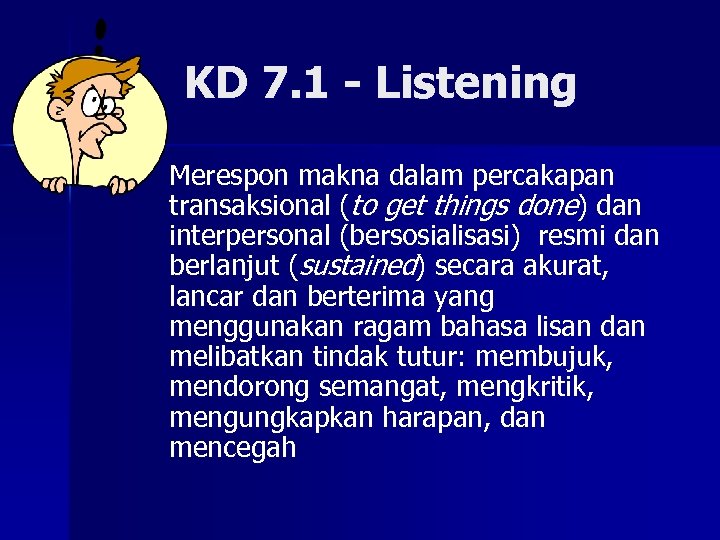 KD 7.1 - Listening

Merespon makna dalam percakapan transaksional (to get things done) dan interpersonal (bersosialisasi) resmi dan berlanjut (sustained) secara akurat, lancar dan berterima yang menggunakan ragam bahasa lisan dan melibatkan tindak tutur: membujuk, mendorong semangat, mengkritik, mengungkapkan harapan, dan mencegah